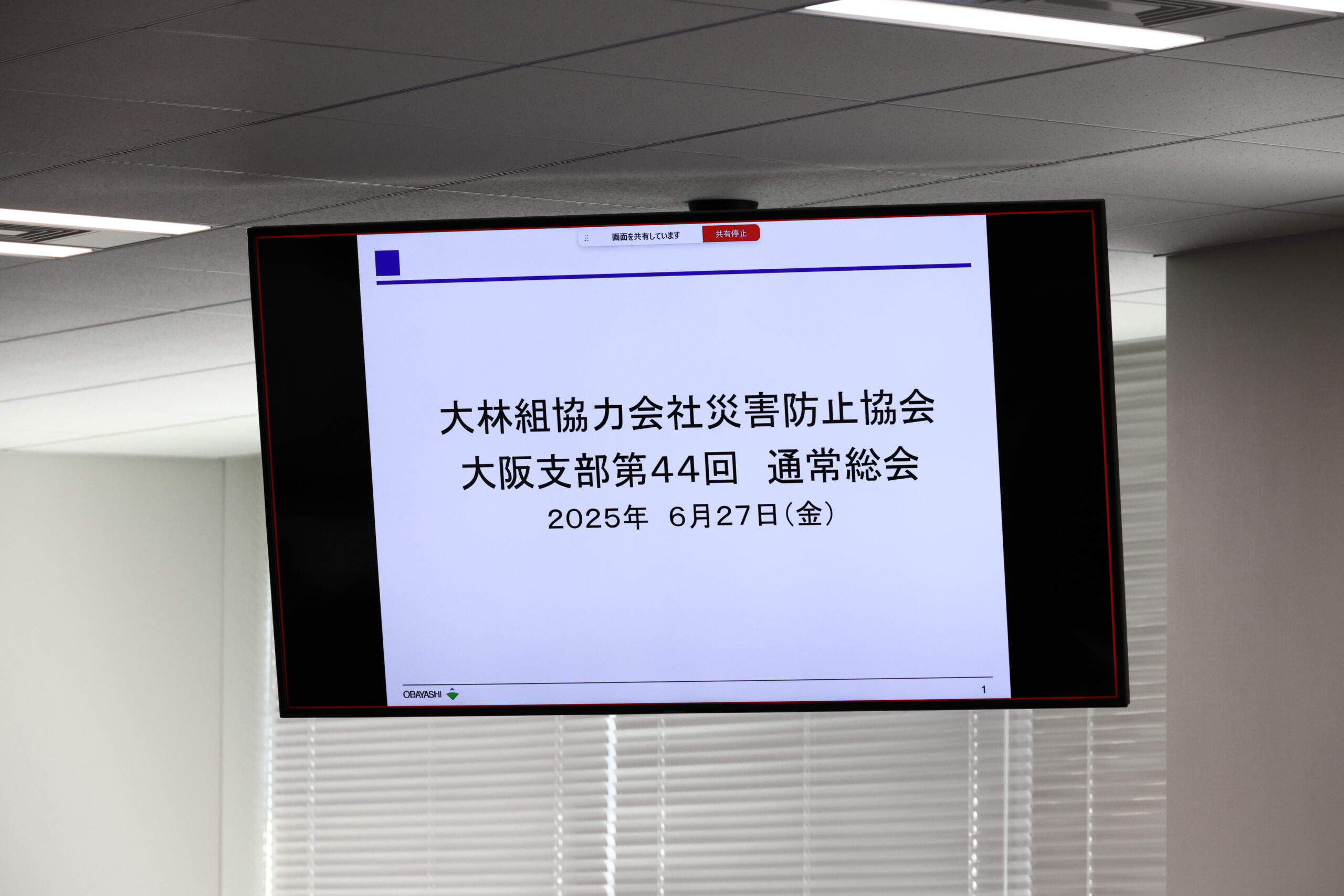 画面を共有しています 共有停止

大林組協力会社災害防止協会
大阪支部第44回 通常総会
2025年 6月27日(金)

OBAYASHI

1